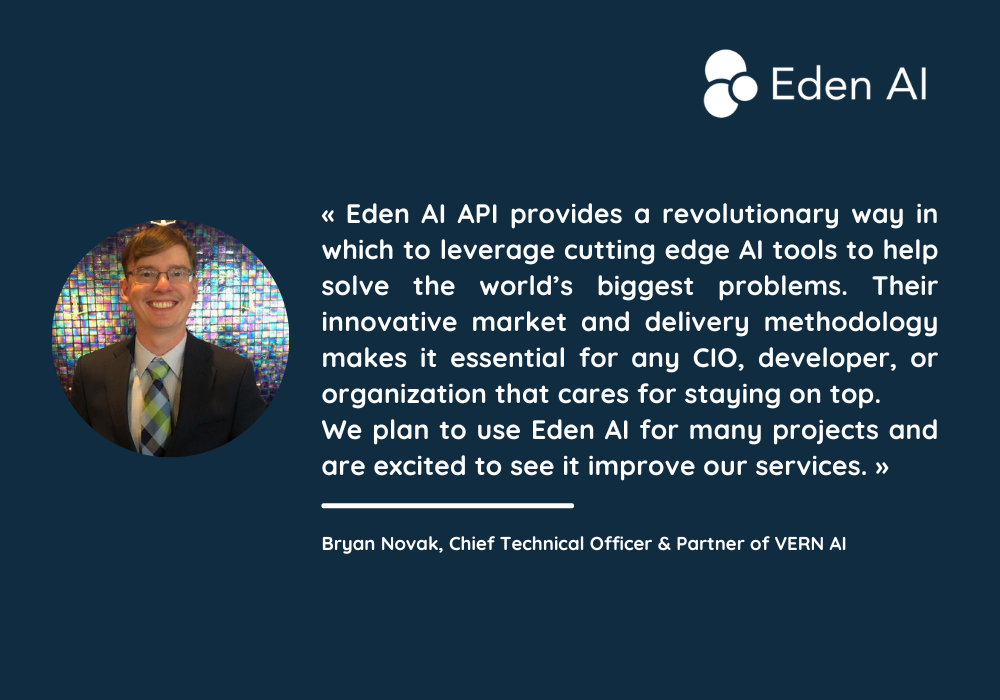 Eden AI

« Eden AI API provides a revolutionary way in which to leverage cutting edge AI tools to help solve the world's biggest problems. Their innovative market and delivery methodology makes it essential for any CIO, developer, or organization that cares for staying on top.
We plan to use Eden AI for many projects and are excited to see it improve our services. »

Bryan Novak, Chief Technical Officer & Partner of VERN AI